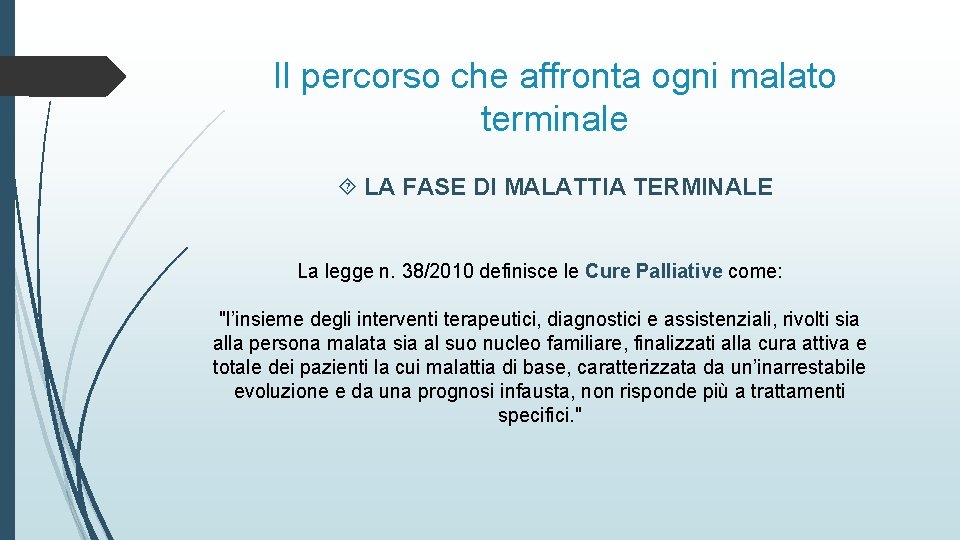 Il percorso che affronta ogni malato terminale

LA FASE DI MALATTIA TERMINALE

La legge n. 38/2010 definisce le Cure Palliative come:

"l'insieme degli interventi terapeutici, diagnostici e assistenziali, rivolti sia alla persona malata sia al suo nucleo familiare, finalizzati alla cura attiva e totale dei pazienti la cui malattia di base, caratterizzata da un'inarrestabile evoluzione e da una prognosi infausta, non risponde più a trattamenti specifici."